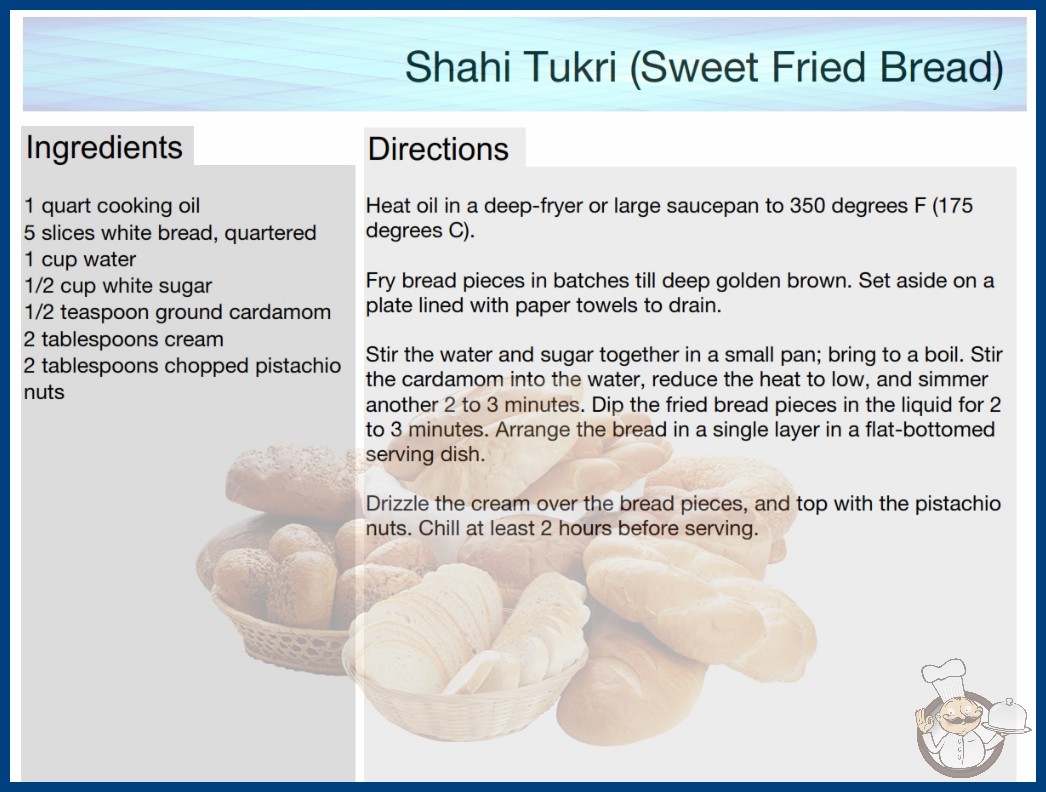 Shahi Tukri (Sweet Fried Bread)

Ingredients

1 quart cooking oil
5 slices white bread, quartered
1 cup water
1/2 cup white sugar
1/2 teaspoon ground cardamom
2 tablespoons cream
2 tablespoons chopped pistachio nuts

Directions

Heat oil in a deep-fryer or large saucepan to 350 degrees F (175 degrees C).

Fry bread pieces in batches till deep golden brown. Set aside on a plate lined with paper towels to drain.

Stir the water and sugar together in a small pan; bring to a boil. Stir the cardamom into the water, reduce the heat to low, and simmer another 2 to 3 minutes. Dip the fried bread pieces in the liquid for 2 to 3 minutes. Arrange the bread in a single layer in a flat-bottomed serving dish.

Drizzle the cream over the bread pieces, and top with the pistachio nuts. Chill at least 2 hours before serving.